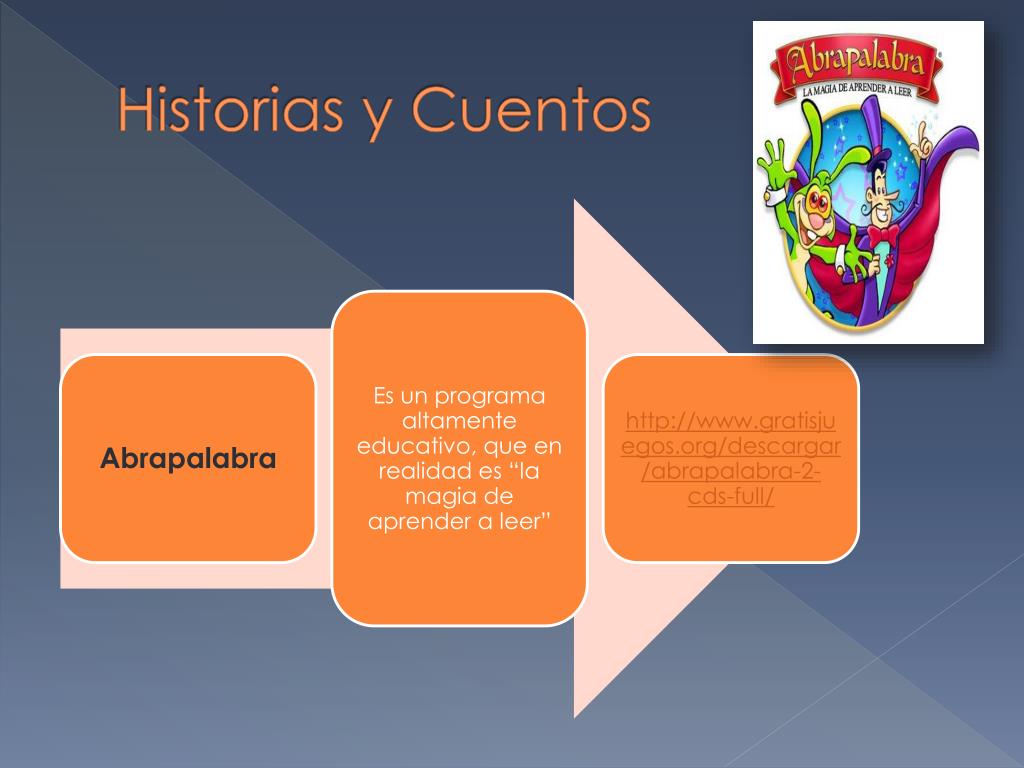 Historias y Cuentos

Abrapalabra
LA MAGIA DE APRENDER A LEER

Abrapalabra

Es un programa altamente educativo, que en realidad es “la magia de aprender a leer”

http://www.gratisjuegos.org/descargar/abrapalabra-2-cds-full/